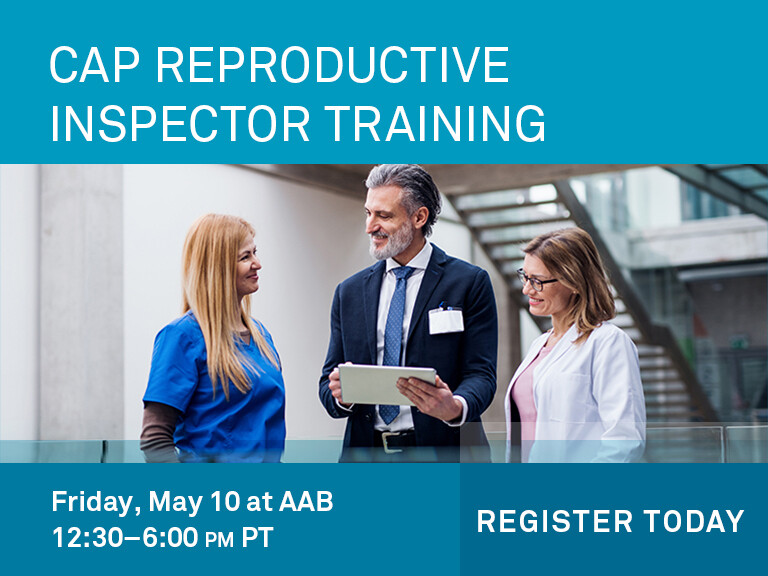 CAP REPRODUCTIVE INSPECTOR TRAINING

Friday, May 10 at AAB
12:30–6:00 PM PT

REGISTER TODAY